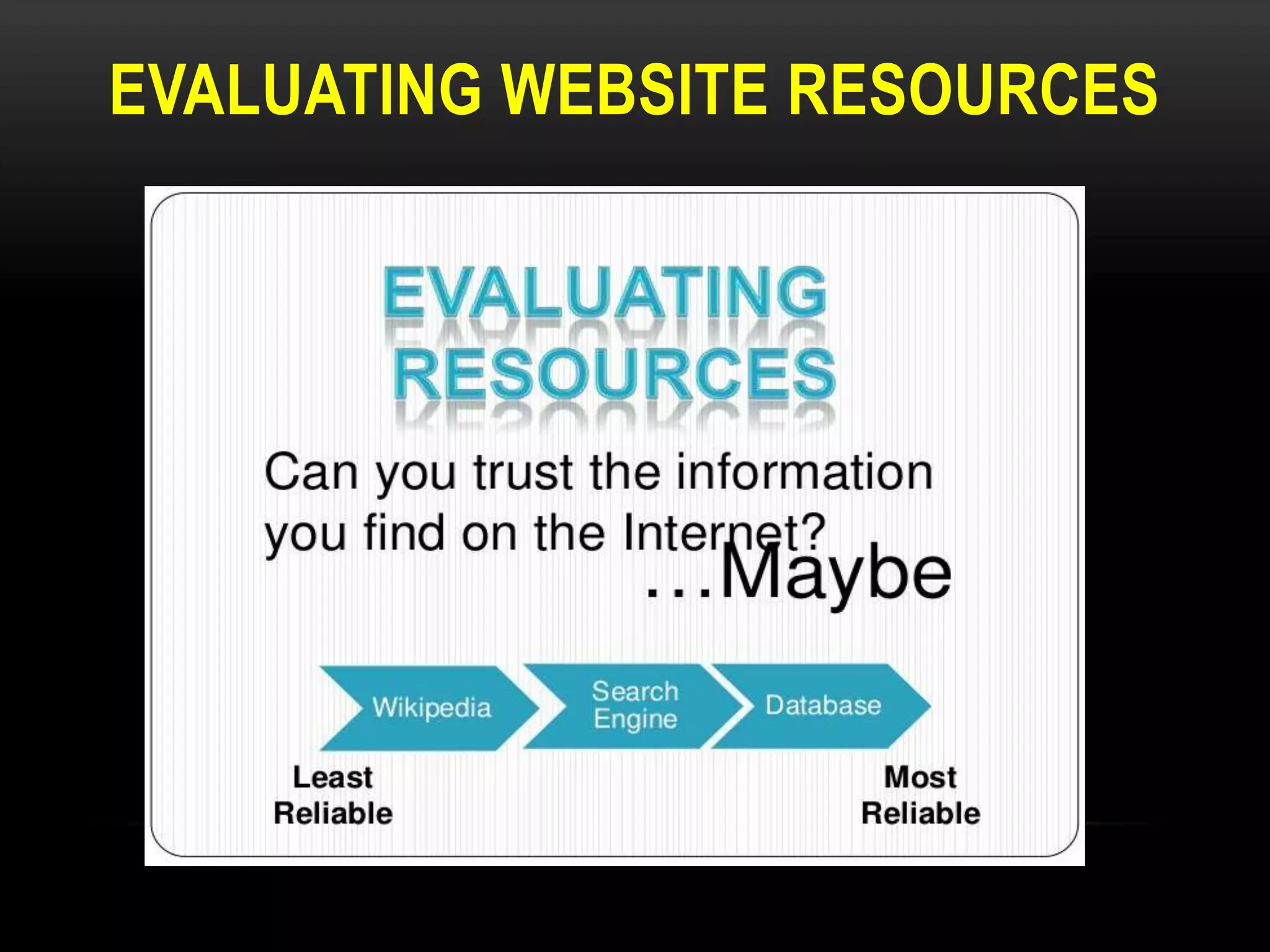 EVALUATING WEBSITE RESOURCES

EVALUATING RESOURCES

Can you trust the information you find on the Internet?

...Maybe

Wikipedia

Search Engine

Database

Least Reliable

Most Reliable